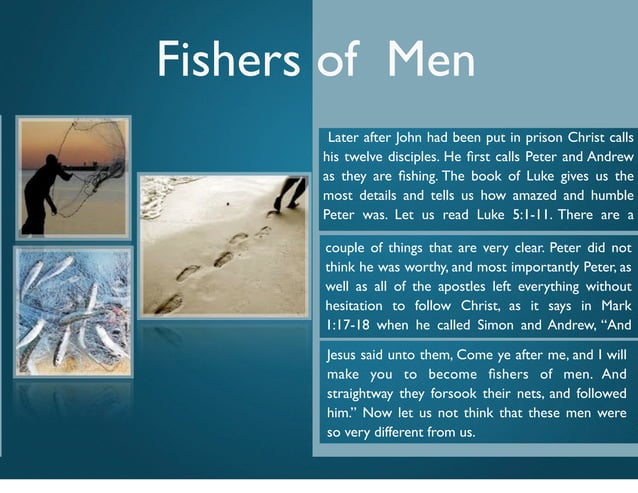 Fishers of Men

Later after John had been put in prison Christ calls his twelve disciples. He first calls Peter and Andrew as they are fishing. The book of Luke gives us the most details and tells us how amazed and humble Peter was. Let us read Luke 5:1-11. There are a

couple of things that are very clear. Peter did not think he was worthy, and most importantly Peter, as well as all of the apostles left everything without hesitation to follow Christ, as it says in Mark 1:17-18 when he called Simon and Andrew, "And

Jesus said unto them, Come ye after me, and I will make you to become fishers of men. And straightway they forsook their nets, and followed him." Now let us not think that these men were so very different from us.